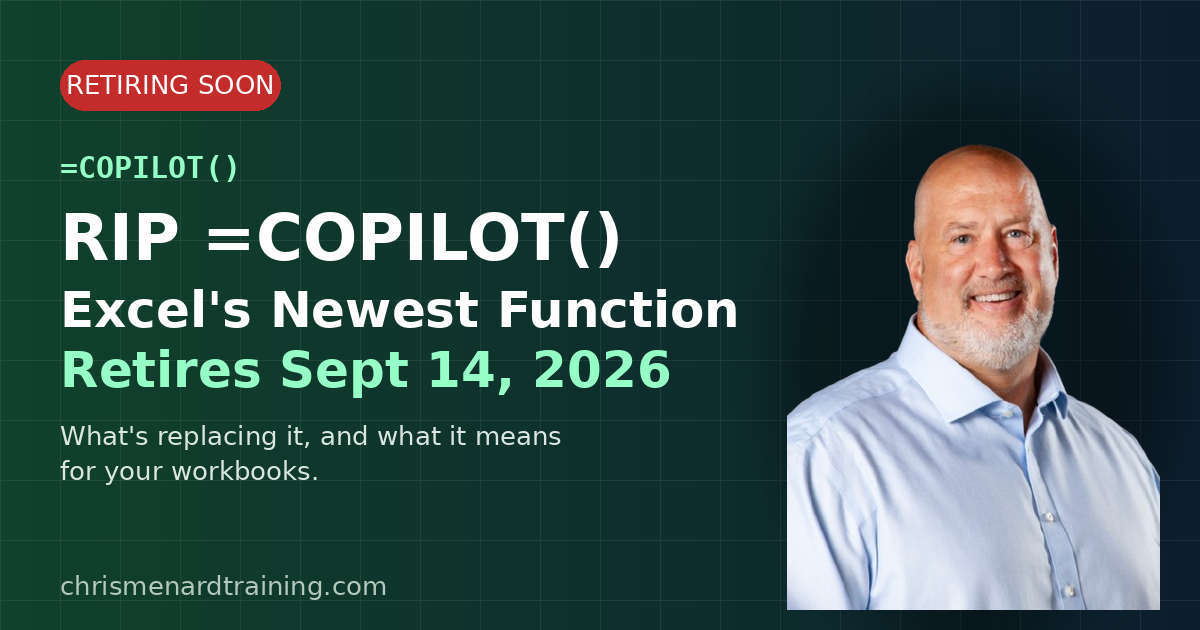 RETIRING SOON

=COPILOT()

RIP =COPILOT()

Excel's Newest Function

Retires Sept 14, 2026

What's replacing it, and what it means for your workbooks.

chrismenardtraining.com